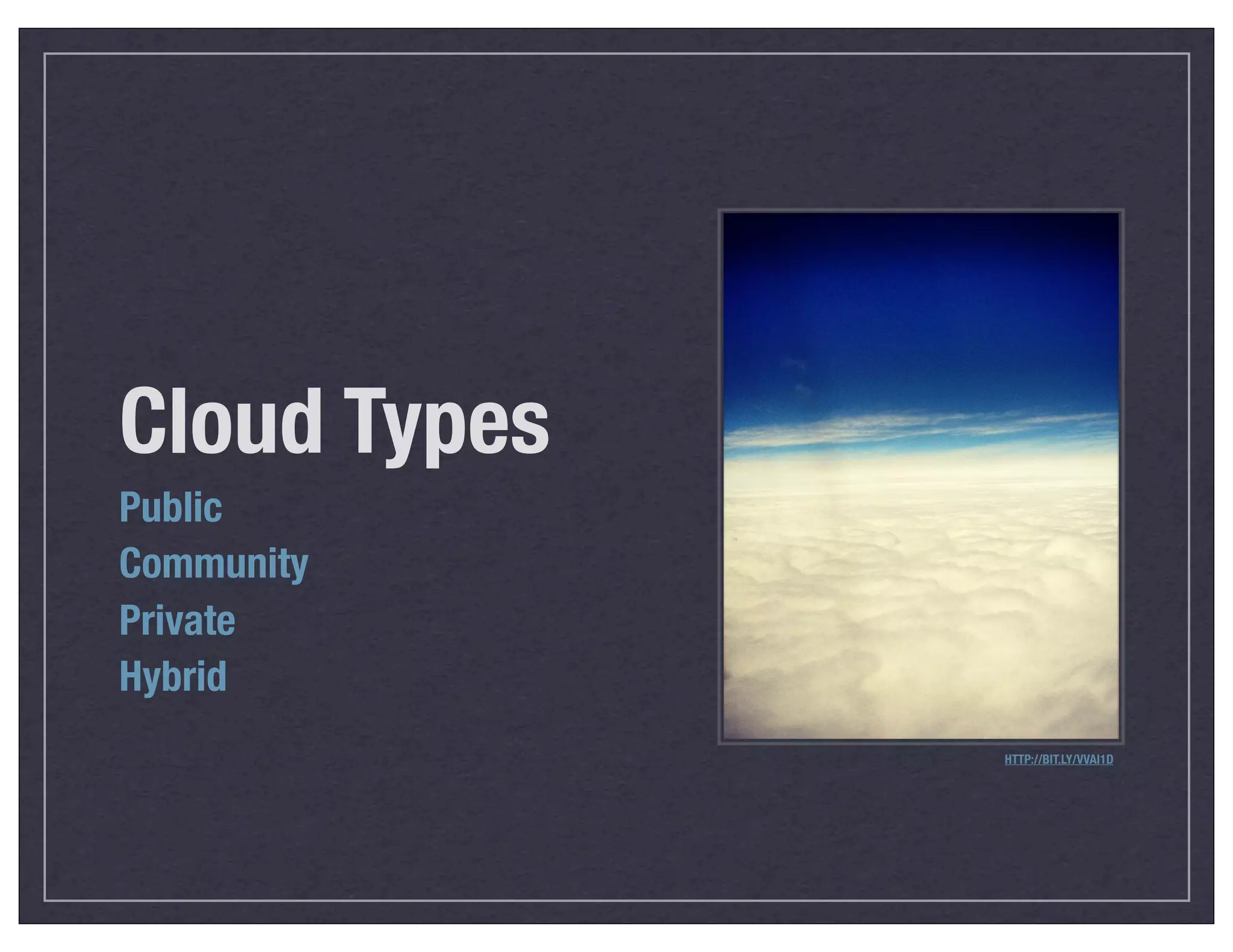 Cloud Types

Public

Community

Private

Hybrid

HTTP://BIT.LY/VVAI1D